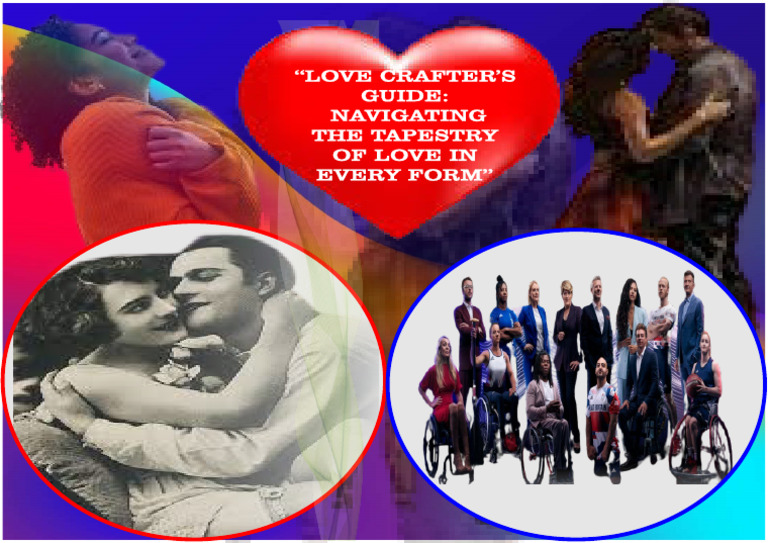 “LOVE CRAFTER’S GUIDE: NAVIGATING THE TAPESTRY OF LOVE IN EVERY FORM”